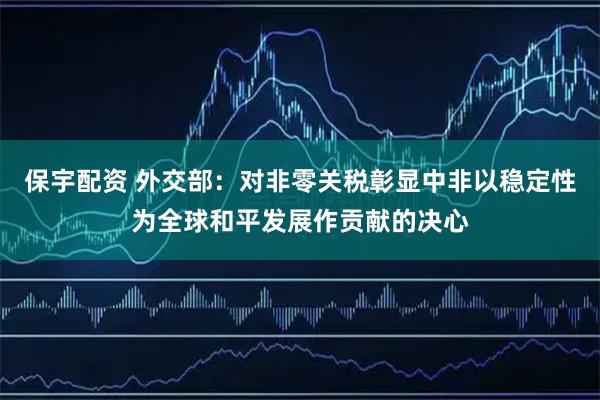 保宇配资 外交部：对非零关税彰显中非以稳定性为全球和平发展作贡献的决心